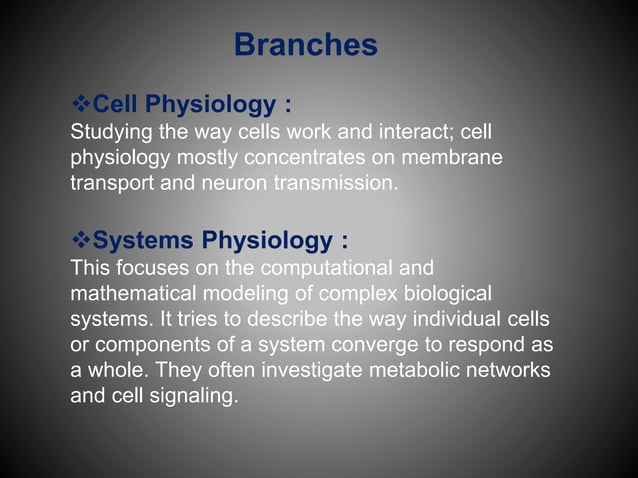 Branches

❖Cell Physiology :
Studying the way cells work and interact; cell physiology mostly concentrates on membrane transport and neuron transmission.

❖Systems Physiology :
This focuses on the computational and mathematical modeling of complex biological systems. It tries to describe the way individual cells or components of a system converge to respond as a whole. They often investigate metabolic networks and cell signaling.